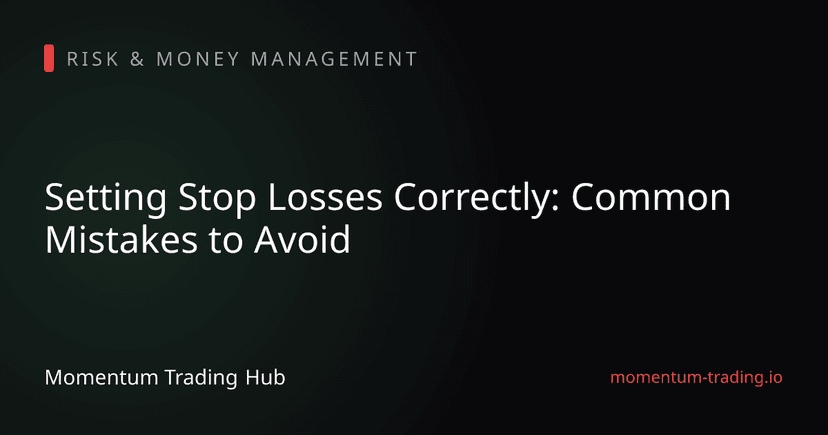 RISK & MONEY MANAGEMENT

Setting Stop Losses Correctly: Common Mistakes to Avoid

Momentum Trading Hub

momentum-trading.io